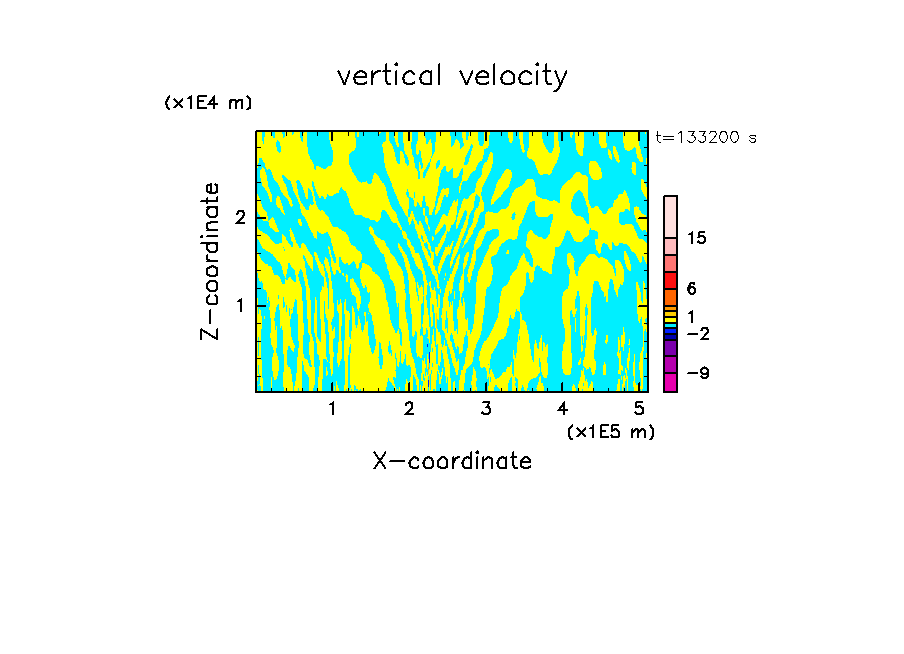 vertical velocity

(x1E4 m)

t=133200 s

Z-coordinate

2

1

15

6

1

−2

−9

1 2 3 4 5

(x1E5 m)

X-coordinate